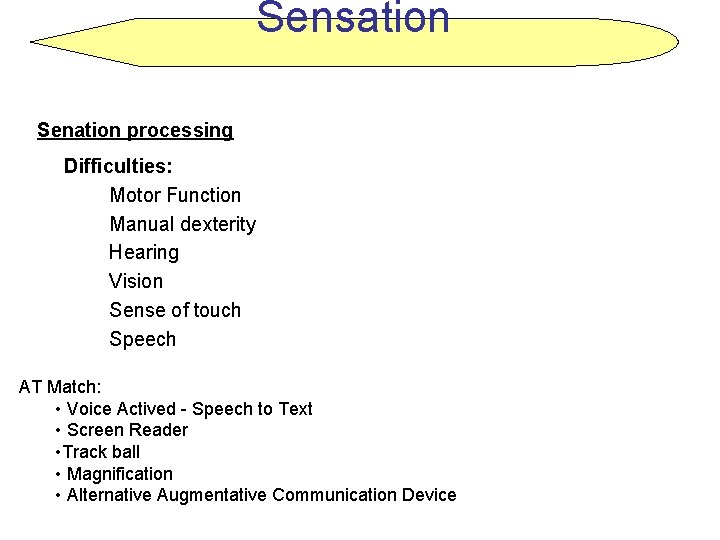 Sensation

Senation processing

Difficulties:

Motor Function

Manual dexterity

Hearing

Vision

Sense of touch

Speech

AT Match:

• Voice Actived - Speech to Text
• Screen Reader
•Track ball
• Magnification
• Alternative Augmentative Communication Device